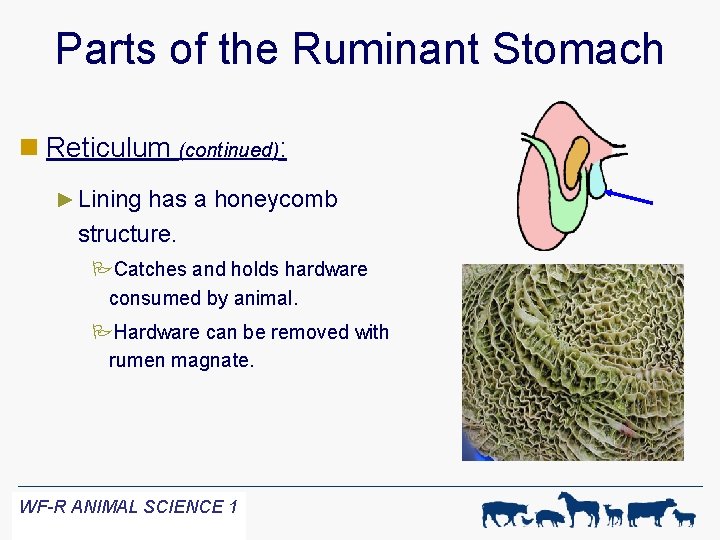 Parts of the Ruminant Stomach

Reticulum (continued):

Lining has a honeycomb structure.

Catches and holds hardware consumed by animal.

Hardware can be removed with rumen magnate.

WF-R ANIMAL SCIENCE 1